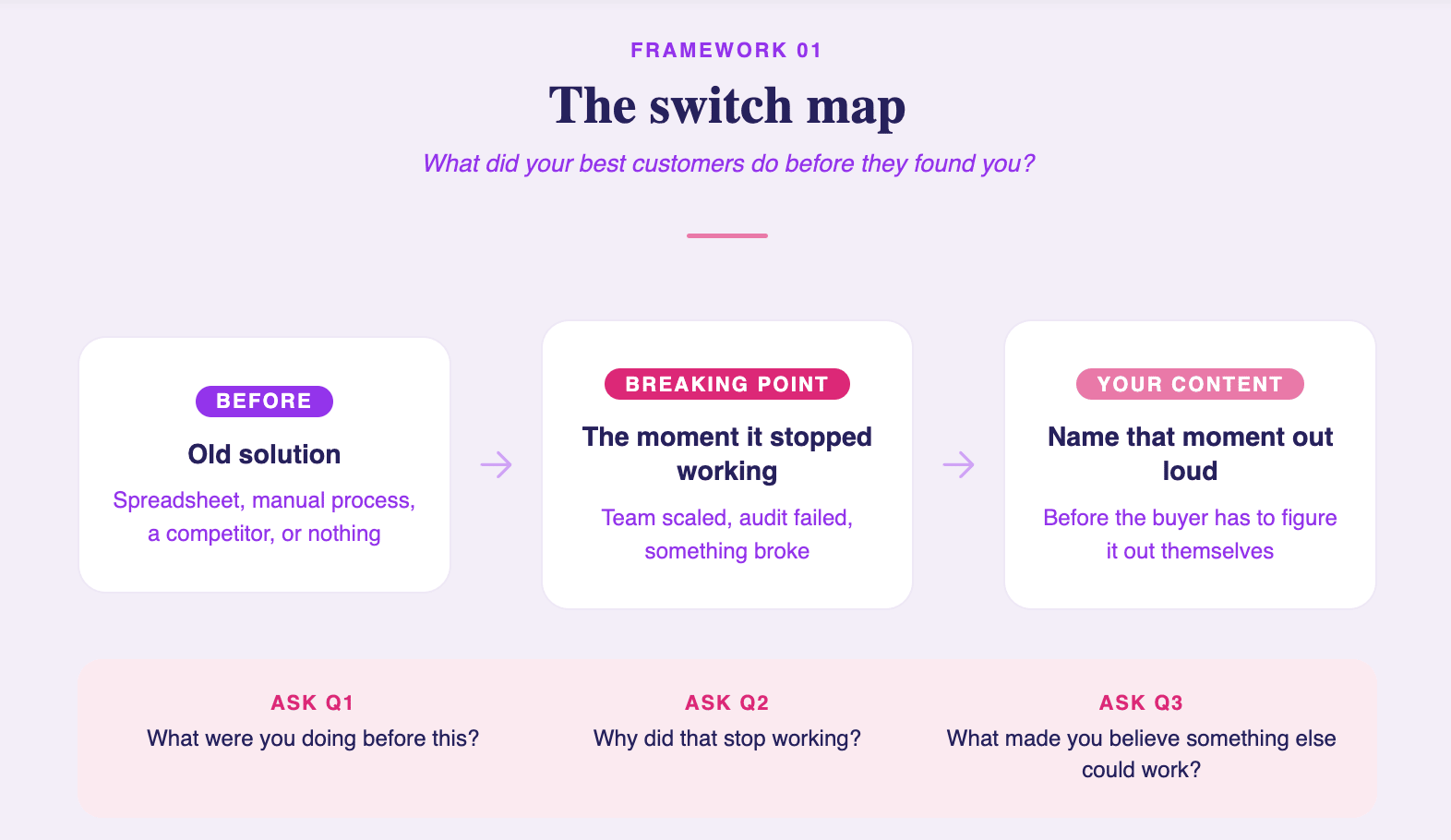 FRAMEWORK 01

The switch map

What did your best customers do before they found you?

BEFORE

Old solution

Spreadsheet, manual process, a competitor, or nothing

BREAKING POINT

The moment it stopped working

Team scaled, audit failed, something broke

YOUR CONTENT

Name that moment out loud

Before the buyer has to figure it out themselves

ASK Q1

What were you doing before this?

ASK Q2

Why did that stop working?

ASK Q3

What made you believe something else could work?